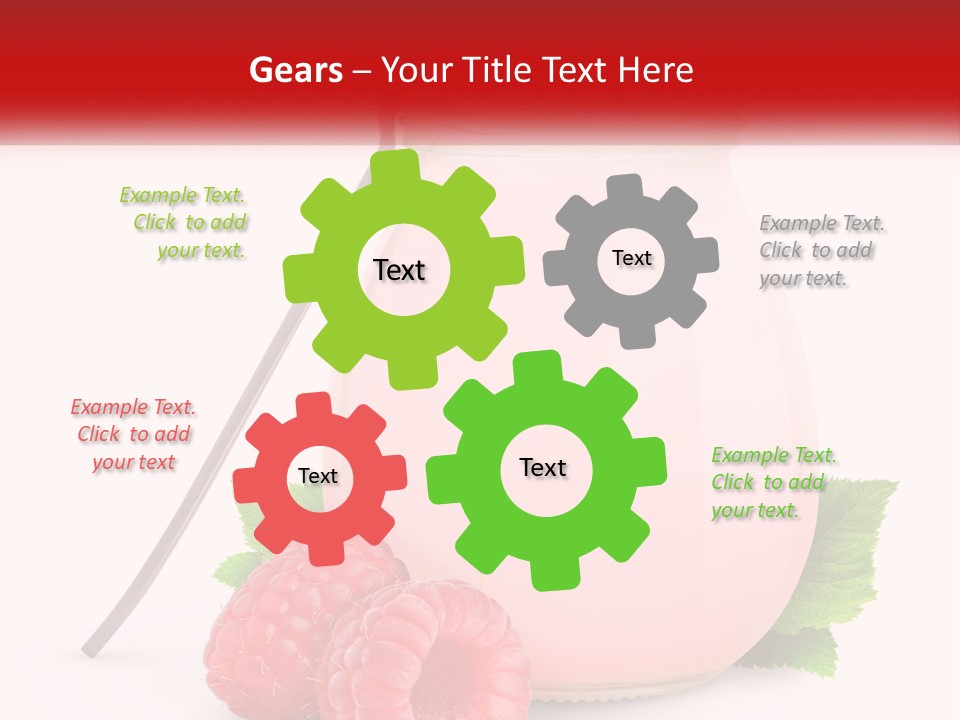 Gears – Your Title Text Here

Example Text. Click to add your text.

Text

Text

Example Text. Click to add your text.

Example Text. Click to add your text

Text

Text

Example Text. Click to add your text.